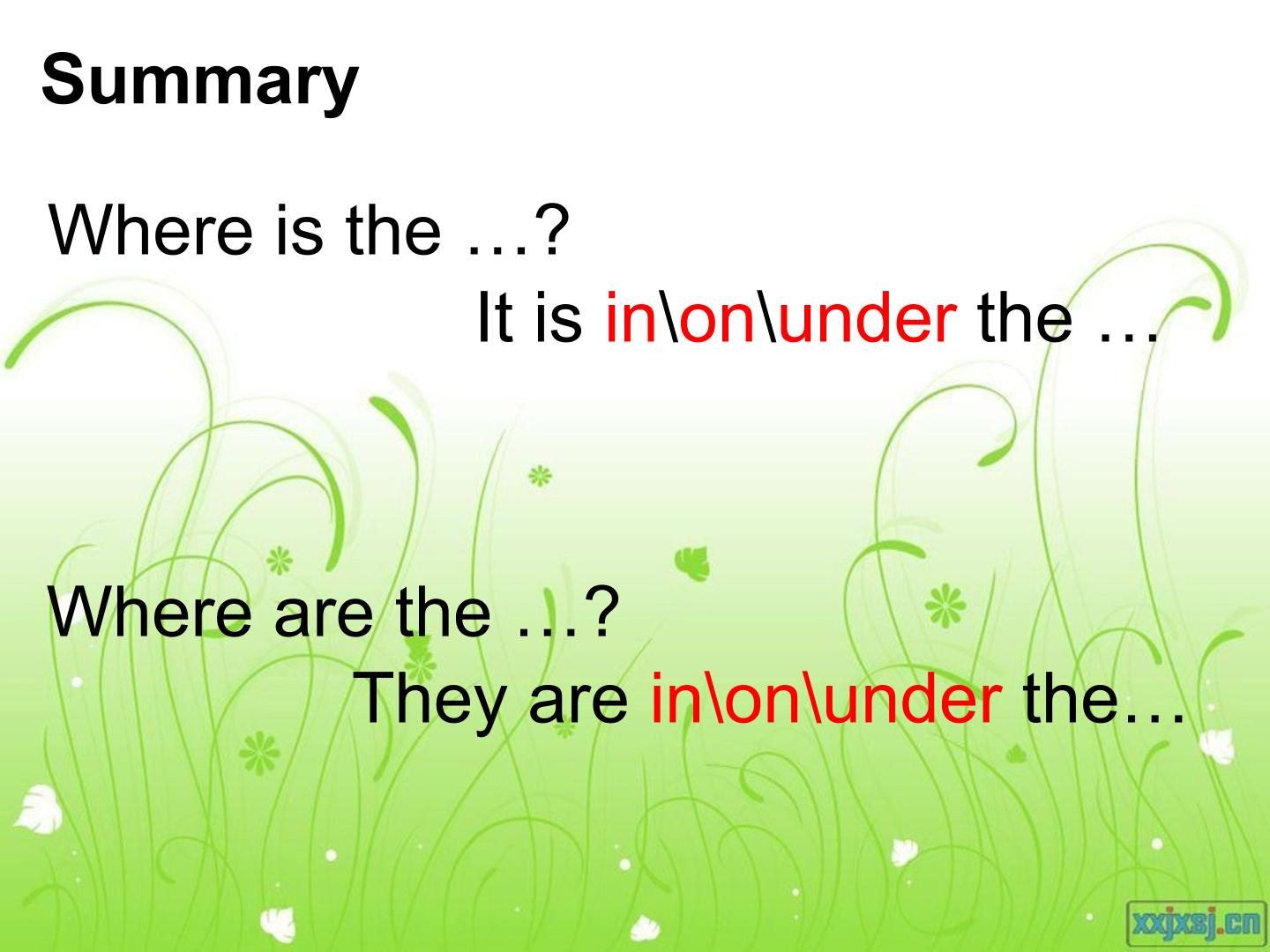 Summary

Where is the …?

It is in\on\under the …

Where are the …?

They are in\on\under the…

xxjxsj.cn